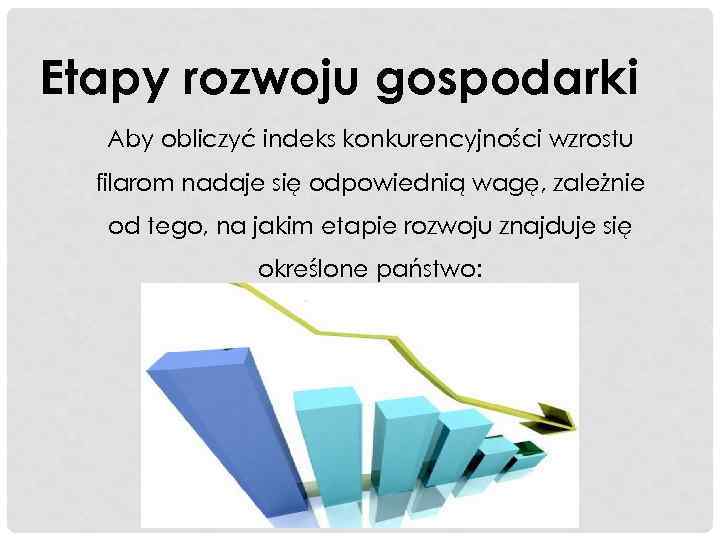 Etapy rozwoju gospodarki

Aby obliczyć indeks konkurencyjności wzrostu filarom nadaje się odpowiednią wagę, zależnie od tego, na jakim etapie rozwoju znajduje się określone państwo: